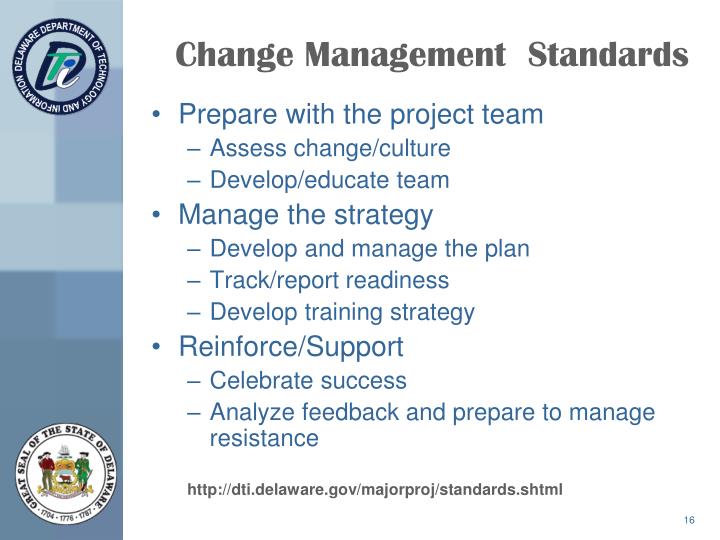 DELAWARE DEPARTMENT OF TECHNOLOGY AND INFORMATION
DTI

Change Management Standards

• Prepare with the project team
– Assess change/culture
– Develop/educate team
• Manage the strategy
– Develop and manage the plan
– Track/report readiness
– Develop training strategy
• Reinforce/Support
– Celebrate success
– Analyze feedback and prepare to manage resistance

GREAT SEAL OF THE STATE OF DELAWARE
1704 · 1776 · 1787

http://dti.delaware.gov/majorproj/standards.shtml

16